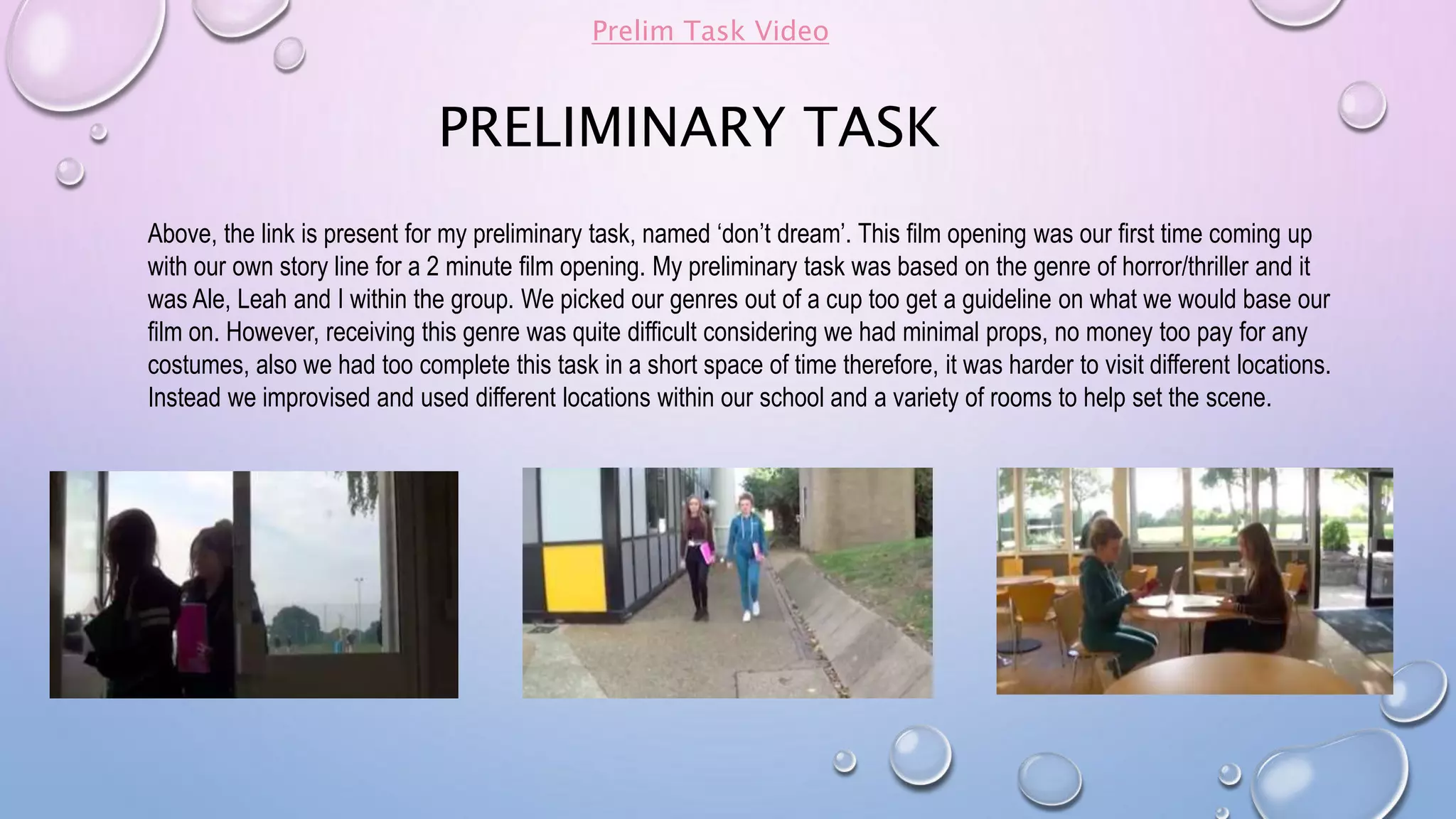 Prelim Task Video

PRELIMINARY TASK

Above, the link is present for my preliminary task, named ‘don’t dream’. This film opening was our first time coming up with our own story line for a 2 minute film opening. My preliminary task was based on the genre of horror/thriller and it was Ale, Leah and I within the group. We picked our genres out of a cup too get a guideline on what we would base our film on. However, receiving this genre was quite difficult considering we had minimal props, no money too pay for any costumes, also we had too complete this task in a short space of time therefore, it was harder to visit different locations. Instead we improvised and used different locations within our school and a variety of rooms to help set the scene.